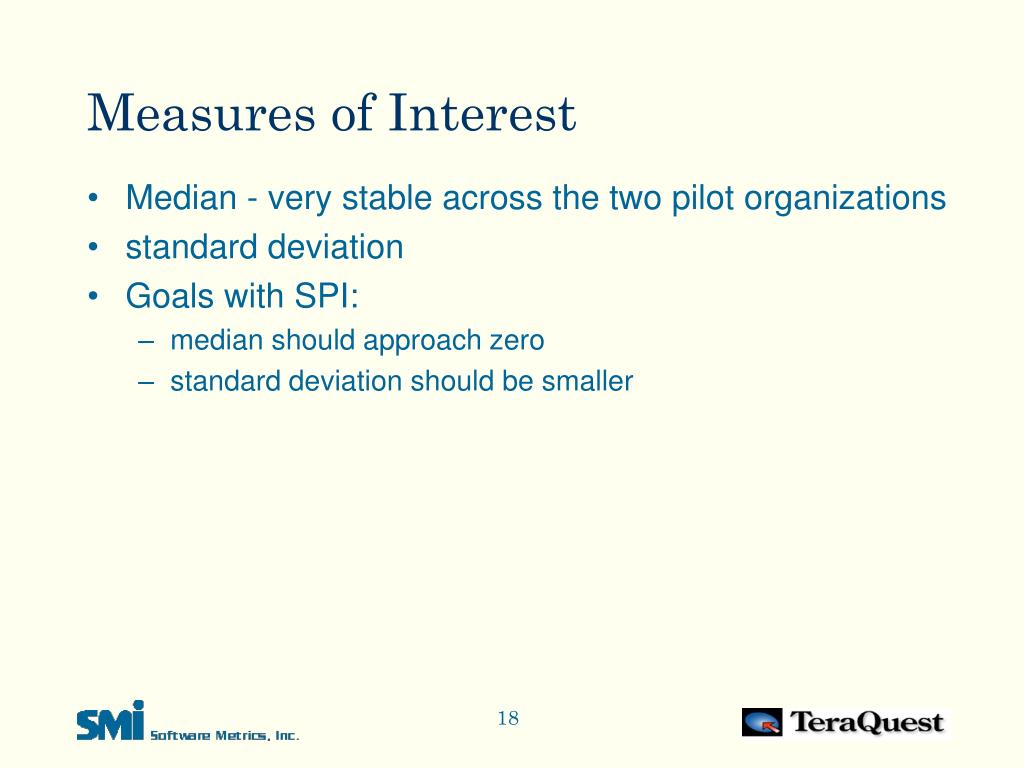 Measures of Interest

• Median - very stable across the two pilot organizations
• standard deviation
• Goals with SPI:
– median should approach zero
– standard deviation should be smaller

SMI Software Metrics, Inc.

18

TeraQuest